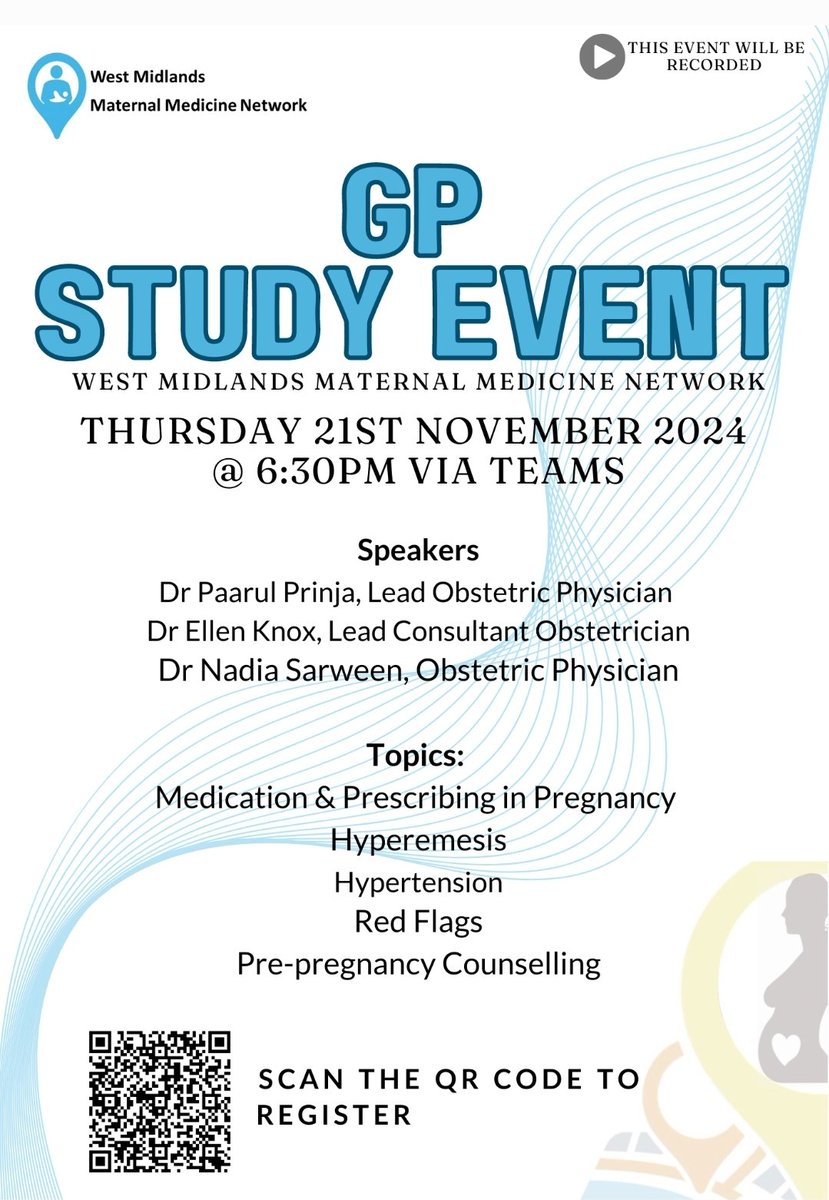 West Midlands
Maternal Medicine Network

THIS EVENT WILL BE RECORDED

GP
STUDY EVENT
WEST MIDLANDS MATERNAL MEDICINE NETWORK

THURSDAY 21ST NOVEMBER 2024
@ 6:30PM VIA TEAMS

Speakers
Dr Paarul Prinja, Lead Obstetric Physician
Dr Ellen Knox, Lead Consultant Obstetrician
Dr Nadia Sarween, Obstetric Physician

Topics:
Medication & Prescribing in Pregnancy
Hyperemesis
Hypertension
Red Flags
Pre-pregnancy Counselling

SCAN THE QR CODE TO REGISTER